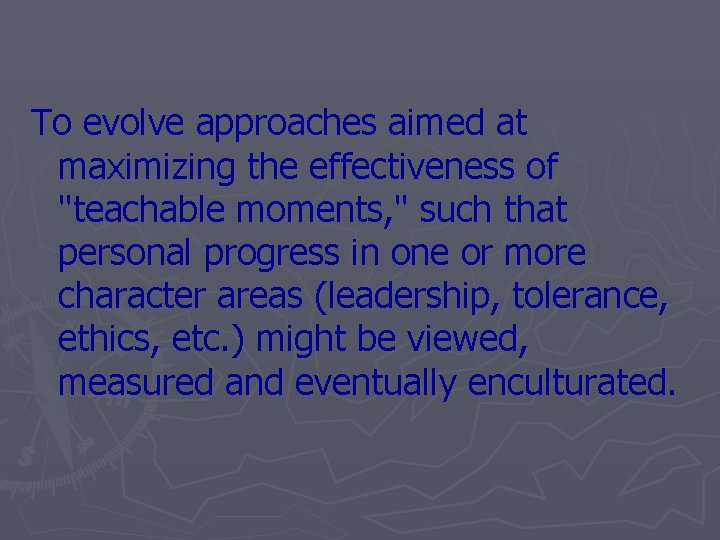 To evolve approaches aimed at maximizing the effectiveness of "teachable moments," such that personal progress in one or more character areas (leadership, tolerance, ethics, etc.) might be viewed, measured and eventually enculturated.